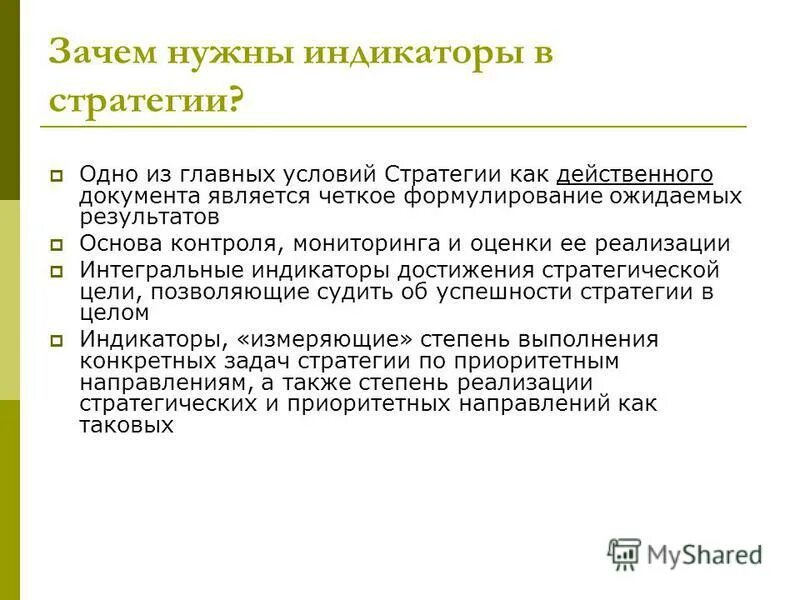 Зачем нужны индикаторы в стратегии?

Одно из главных условий Стратегии как действенного документа является четкое формулирование ожидаемых результатов

Основа контроля, мониторинга и оценки ее реализации

Интегральные индикаторы достижения стратегической цели, позволяющие судить об успешности стратегии в целом

Индикаторы, «измеряющие» степень выполнения конкретных задач стратегии по приоритетным направлениям, а также степень реализации стратегических и приоритетных направлений как таковых

MyShared